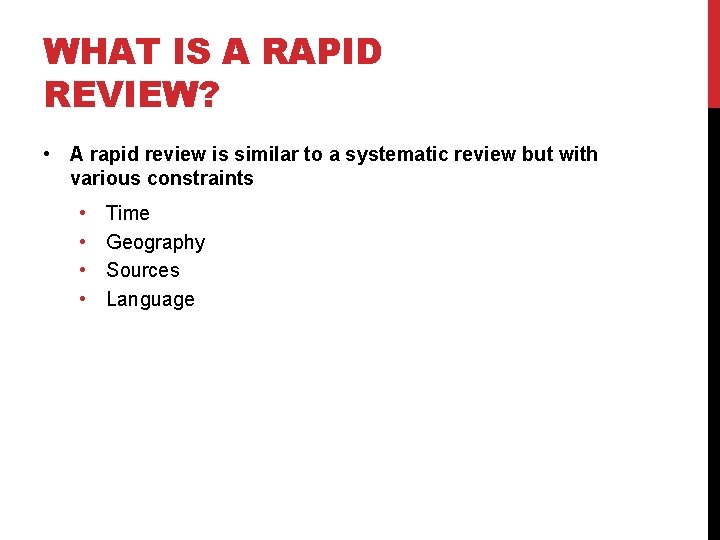 WHAT IS A RAPID REVIEW?

• A rapid review is similar to a systematic review but with various constraints
  • Time
  • Geography
  • Sources
  • Language